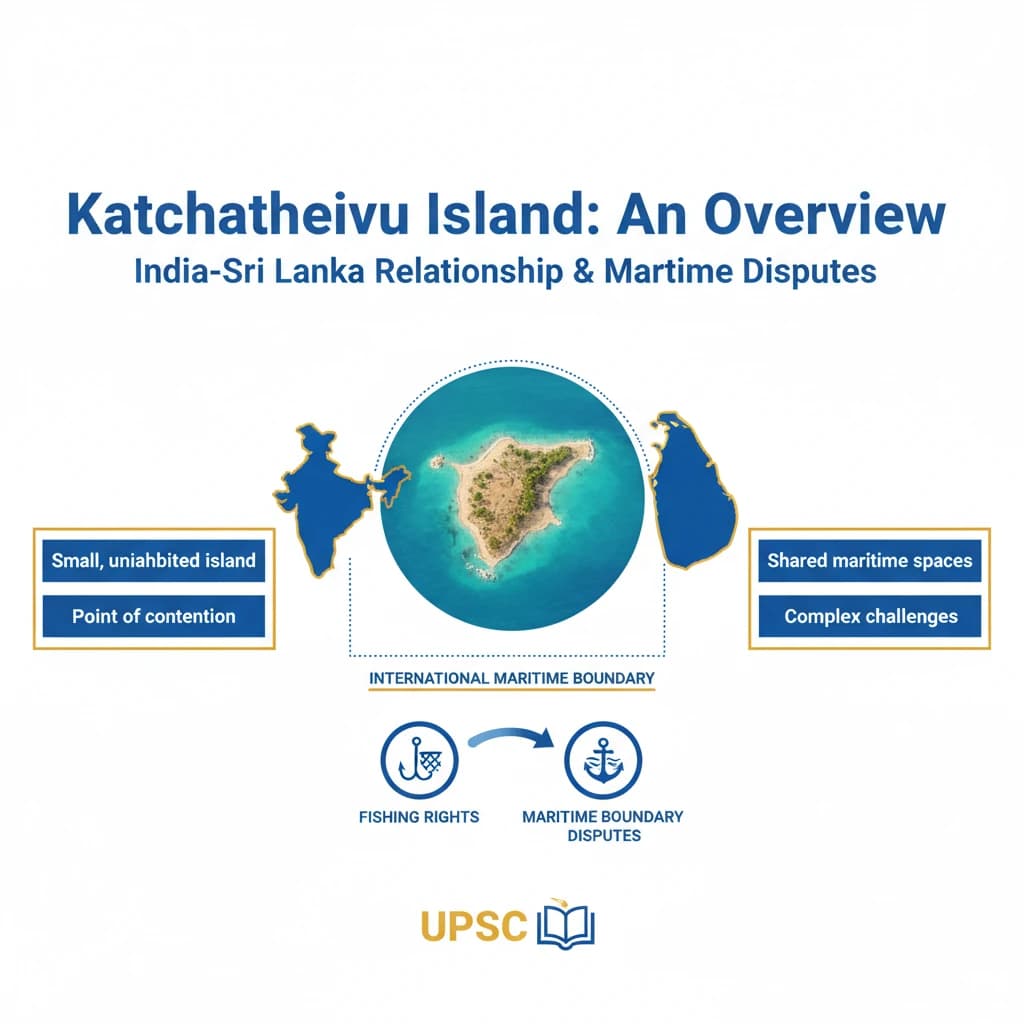 Katchatheivu Island: An Overview
India-Sri Lanka Relationship & Martime Disputes

Small, uniahbited island

Point of contention

Shared maritime spaces

Complex challenges

INTERNATIONAL MARITIME BOUNDARY

FISHING RIGHTS

MARITIME BOUNDARY DISPUTES

UPSC